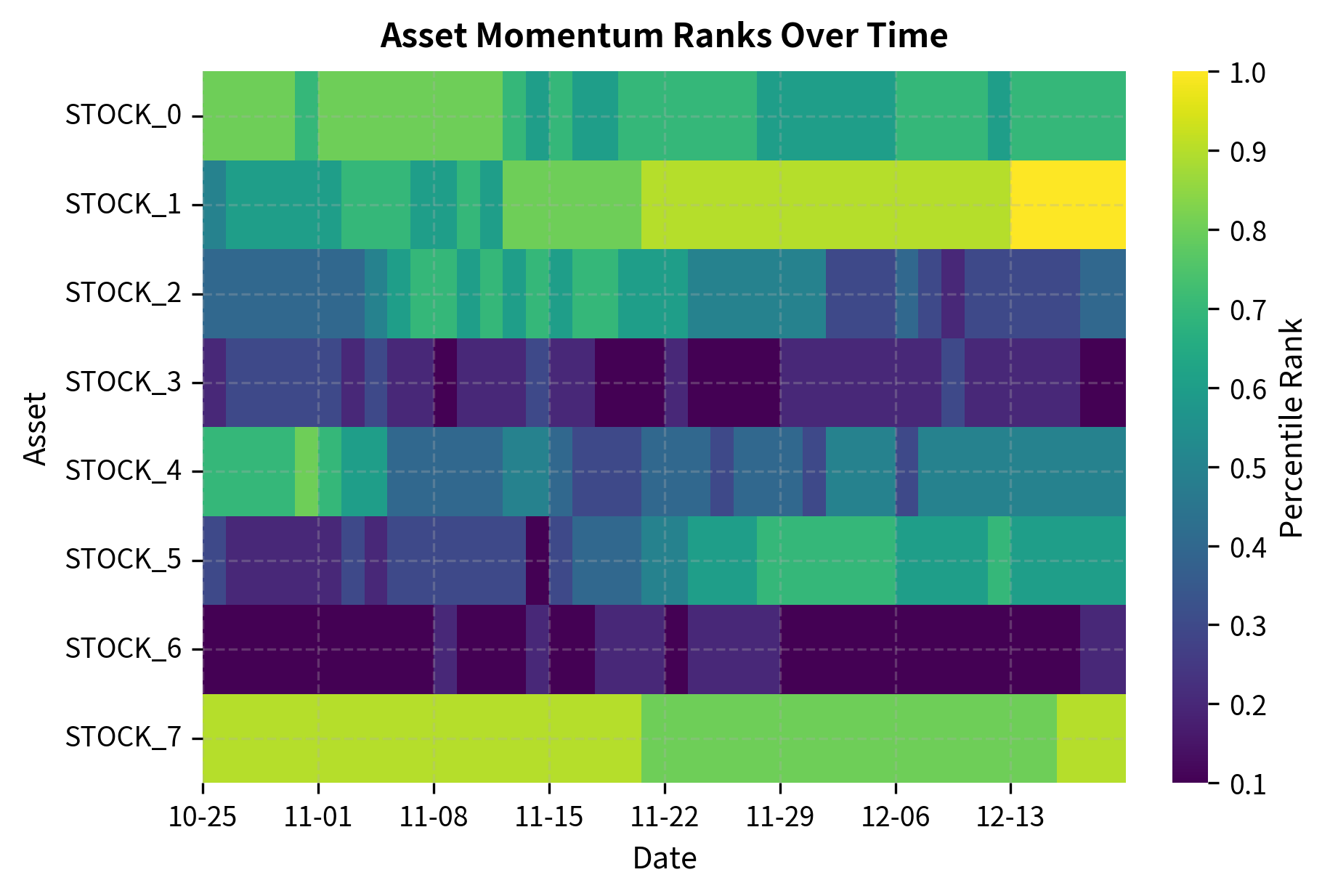 Asset Momentum Ranks Over Time

Asset

STOCK_0
STOCK_1
STOCK_2
STOCK_3
STOCK_4
STOCK_5
STOCK_6
STOCK_7

10-25
11-01
11-08
11-15
11-22
11-29
12-06
12-13

Date

1.0
0.9
0.8
0.7
0.6
0.5
0.4
0.3
0.2
0.1

Percentile Rank